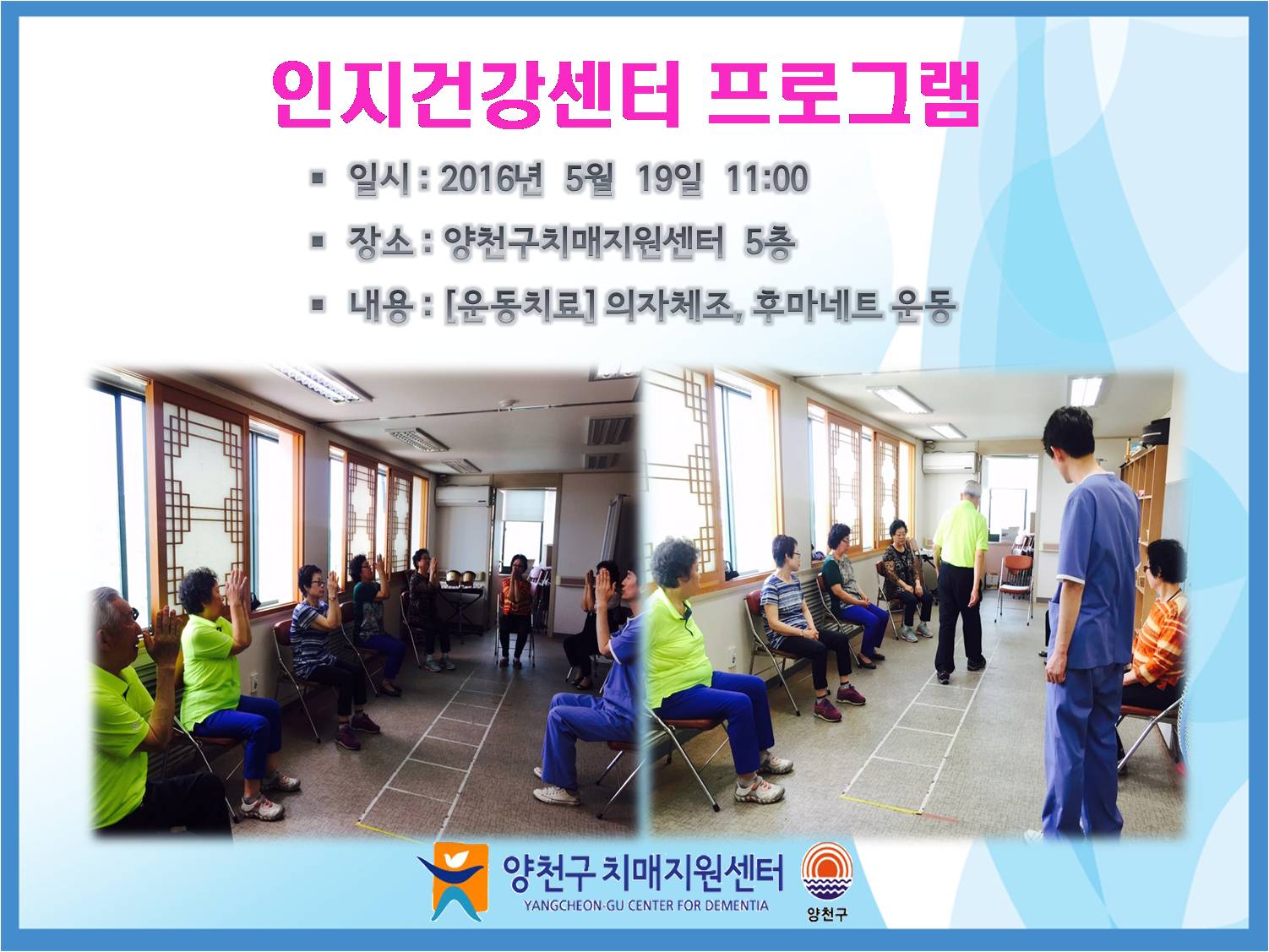 인지건강센터 프로그램

▪ 일시 : 2016년 5월 19일 11:00

▪ 장소 : 양천구치매지원센터 5층

▪ 내용 : [운동치료] 의자체조, 후마네트 운동

양천구 치매지원센터
YANGCHEON-GU CENTER FOR DEMENTIA

양천구